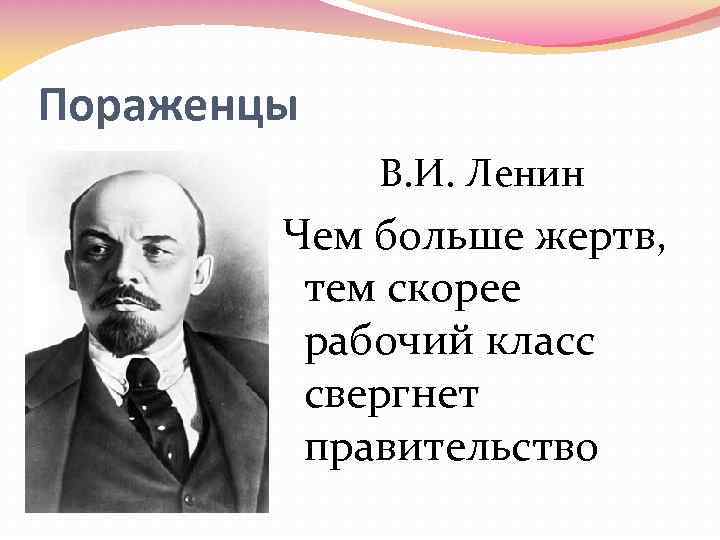 Пораженцы

В.И. Ленин

Чем больше жертв, тем скорее рабочий класс свергнет правительство